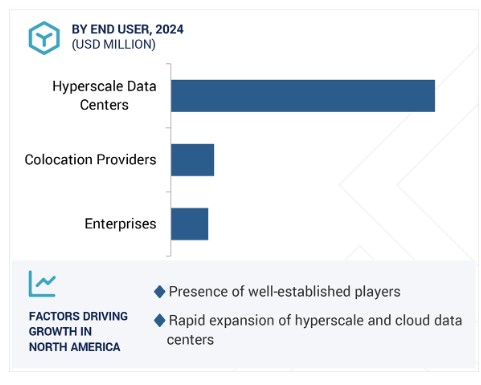 BY END USER, 2024
(USD MILLION)

Hyperscale Data Centers

Colocation Providers

Enterprises

FACTORS DRIVING GROWTH IN NORTH AMERICA

Presence of well-established players

Rapid expansion of hyperscale and cloud data centers